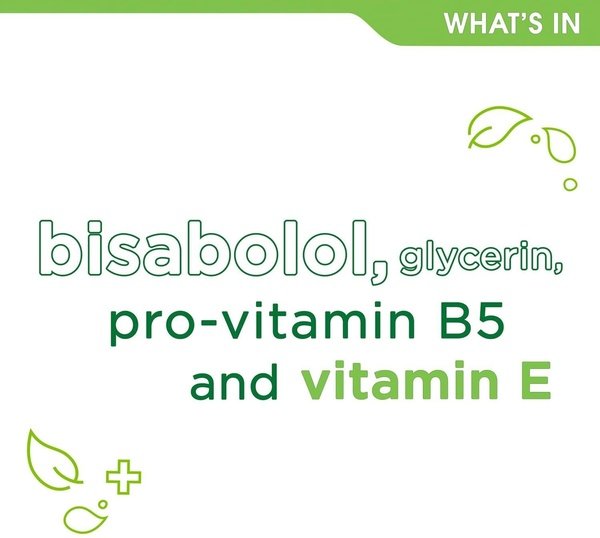 WHAT'S IN

bisabolol, glycerin, pro-vitamin B5 and vitamin E